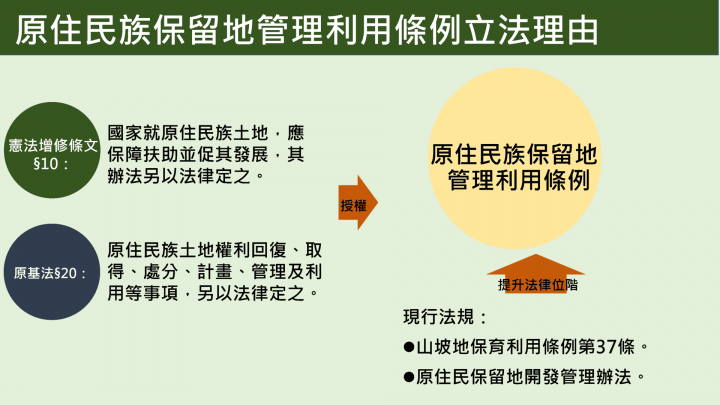 原住民族保留地管理利用條例立法理由

憲法增修條文§10：

國家就原住民族土地，應保障扶助並促其發展，其辦法另以法律定之。

原基法§20：

原住民族土地權利回復、取得、處分、計畫、管理及利用等事項，另以法律定之。

授權

原住民族保留地管理利用條例

提升法律位階

現行法規：

●山坡地保育利用條例第37條。

●原住民保留地開發管理辦法。